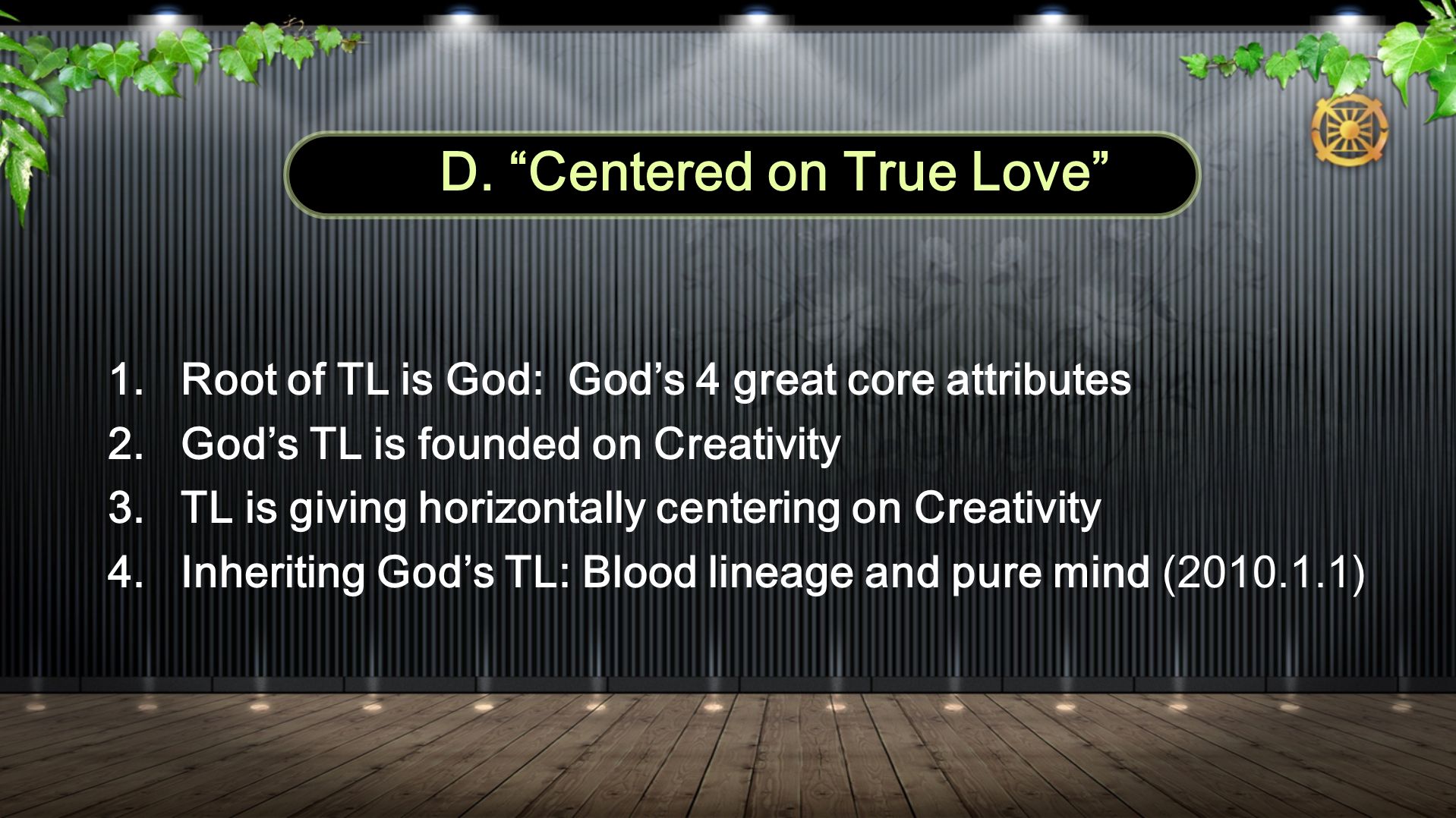 D. “Centered on True Love”

1. Root of TL is God: God’s 4 great core attributes
2. God’s TL is founded on Creativity
3. TL is giving horizontally centering on Creativity
4. Inheriting God’s TL: Blood lineage and pure mind (2010.1.1)